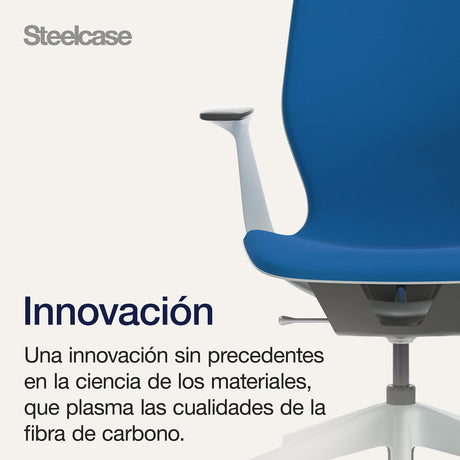 Steelcase

Innovación

Una innovación sin precedentes en la ciencia de los materiales, que plasma las cualidades de la fibra de carbono.